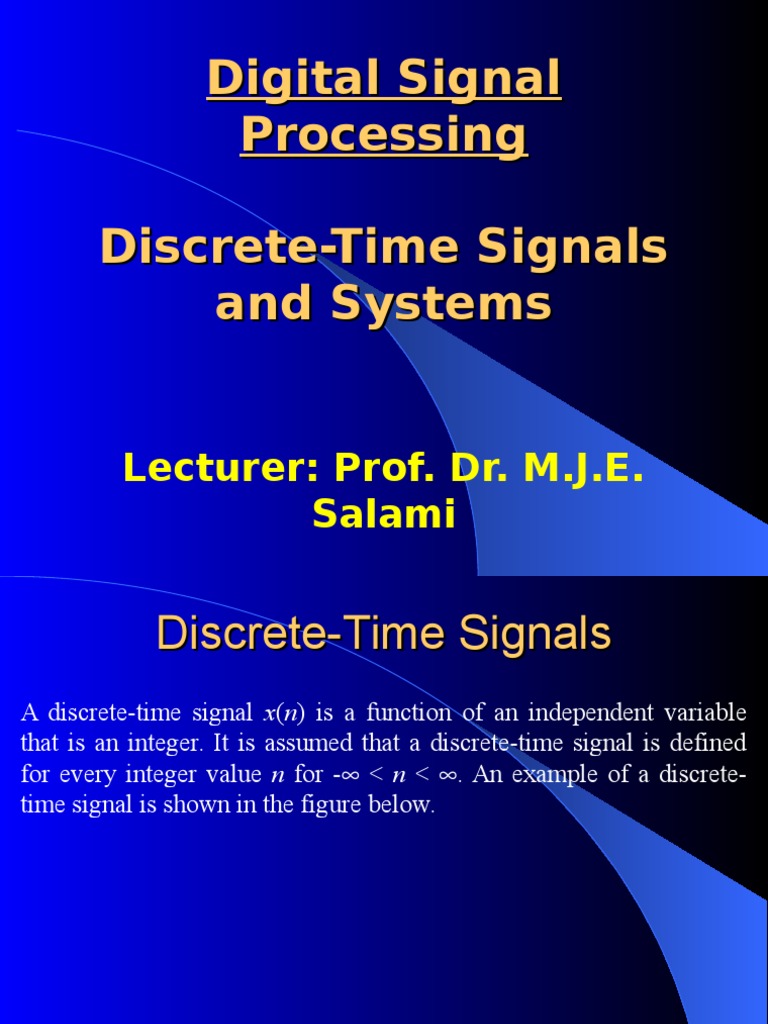 Digital Signal Processing

Discrete-Time Signals and Systems

Lecturer: Prof. Dr. M.J.E. Salami

Discrete-Time Signals

A discrete-time signal $x(n)$ is a function of an independent variable that is an integer. It is assumed that a discrete-time signal is defined for every integer value $n$ for $-\infty < n < \infty$. An example of a discrete-time signal is shown in the figure below.